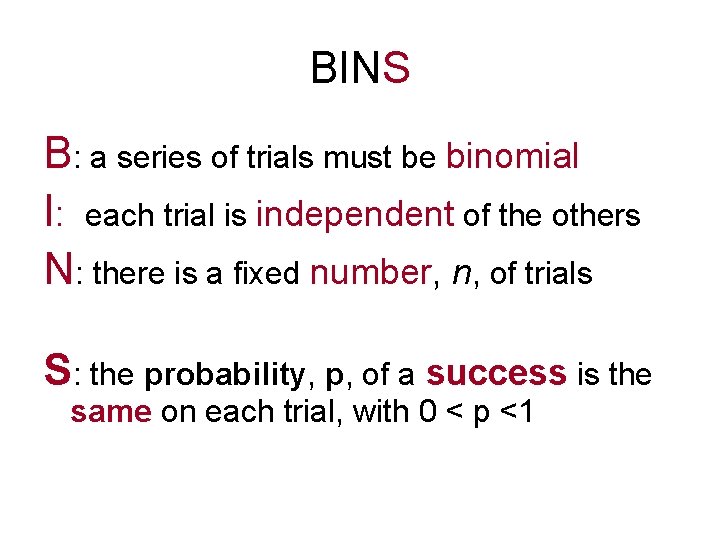 BINS

B: a series of trials must be binomial

I: each trial is independent of the others

N: there is a fixed number, $n$, of trials

S: the probability, p, of a success is the same on each trial, with $0 < p < 1$